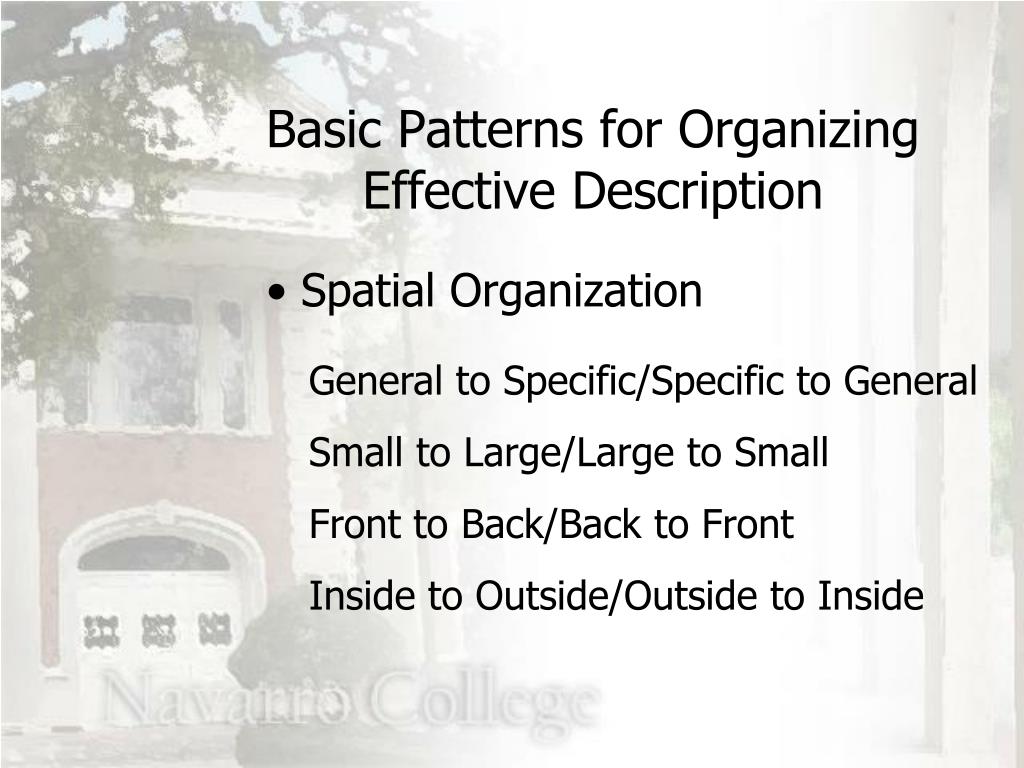 Basic Patterns for Organizing Effective Description

• Spatial Organization

General to Specific/Specific to General

Small to Large/Large to Small

Front to Back/Back to Front

Inside to Outside/Outside to Inside

Navarro College